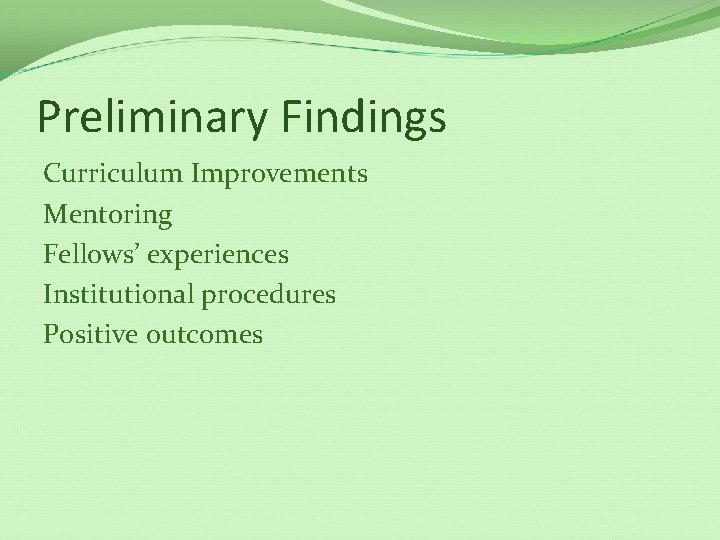 Preliminary Findings

Curriculum Improvements
Mentoring
Fellows’ experiences
Institutional procedures
Positive outcomes